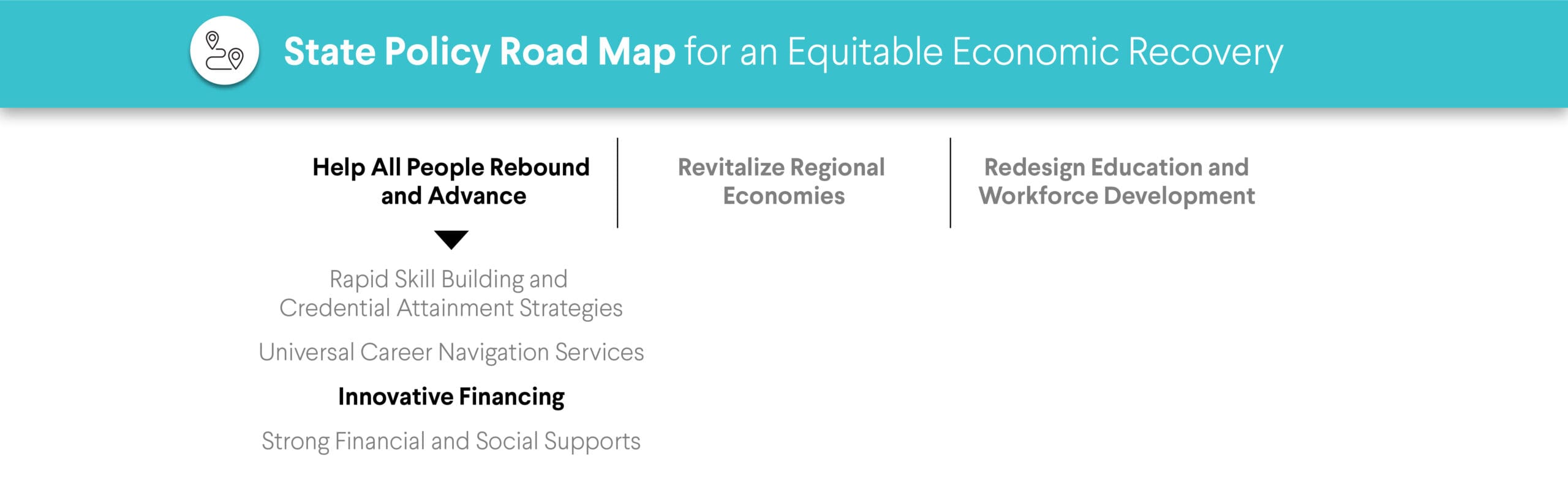 State Policy Road Map for an Equitable Economic Recovery

Help All People Rebound and Advance

Rapid Skill Building and Credential Attainment Strategies

Universal Career Navigation Services

Innovative Financing

Strong Financial and Social Supports

Revitalize Regional Economies

Redesign Education and Workforce Development